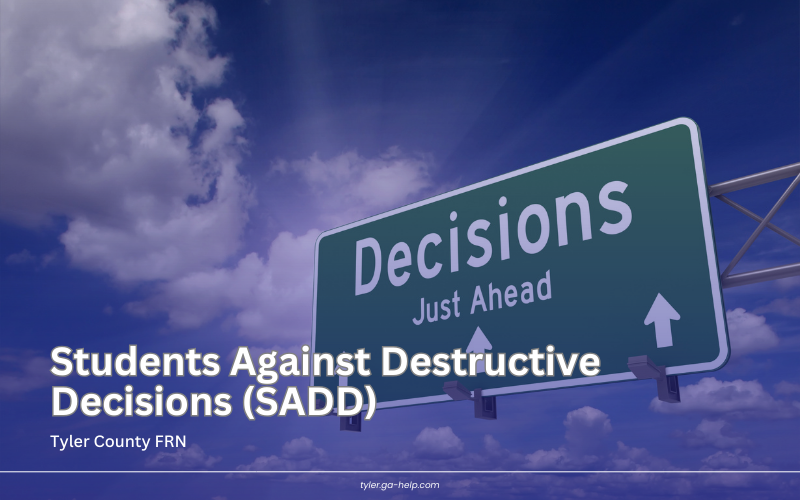 Decisions
Just Ahead

Students Against Destructive Decisions (SADD)

Tyler County FRN

tyler.ga-help.com